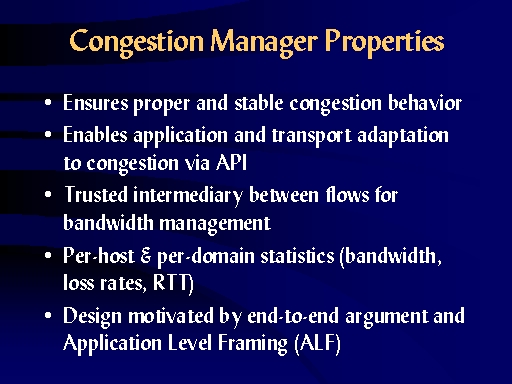 Congestion Manager Properties

• Ensures proper and stable congestion behavior

• Enables application and transport adaptation to congestion via API

• Trusted intermediary between flows for bandwidth management

• Per-host & per-domain statistics (bandwidth, loss rates, RTT)

• Design motivated by end-to-end argument and Application Level Framing (ALF)